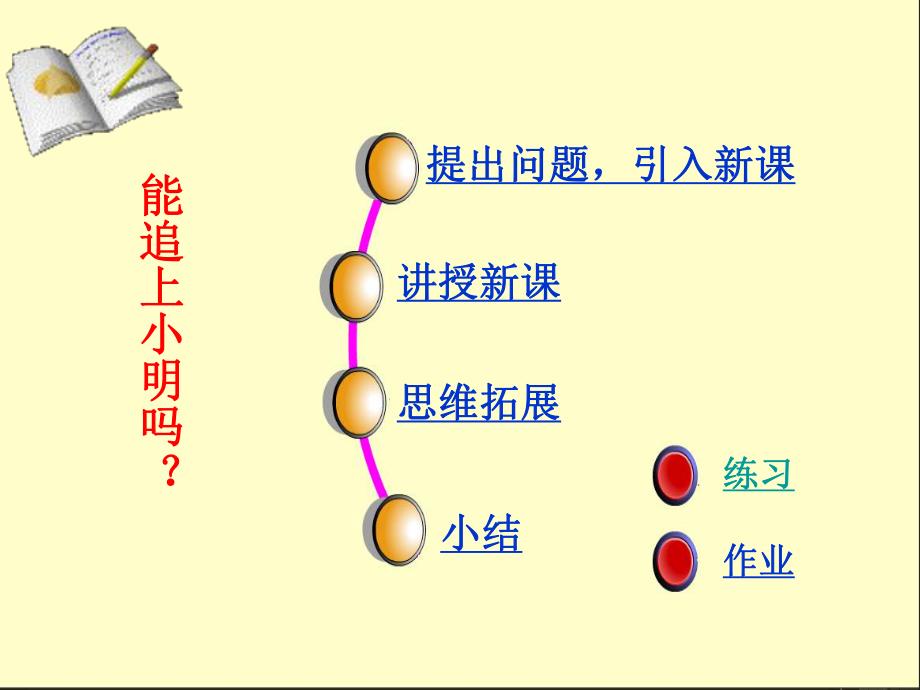 能追上小明吗？

提出问题，引入新课

讲授新课

思维拓展

小结

练习

作业